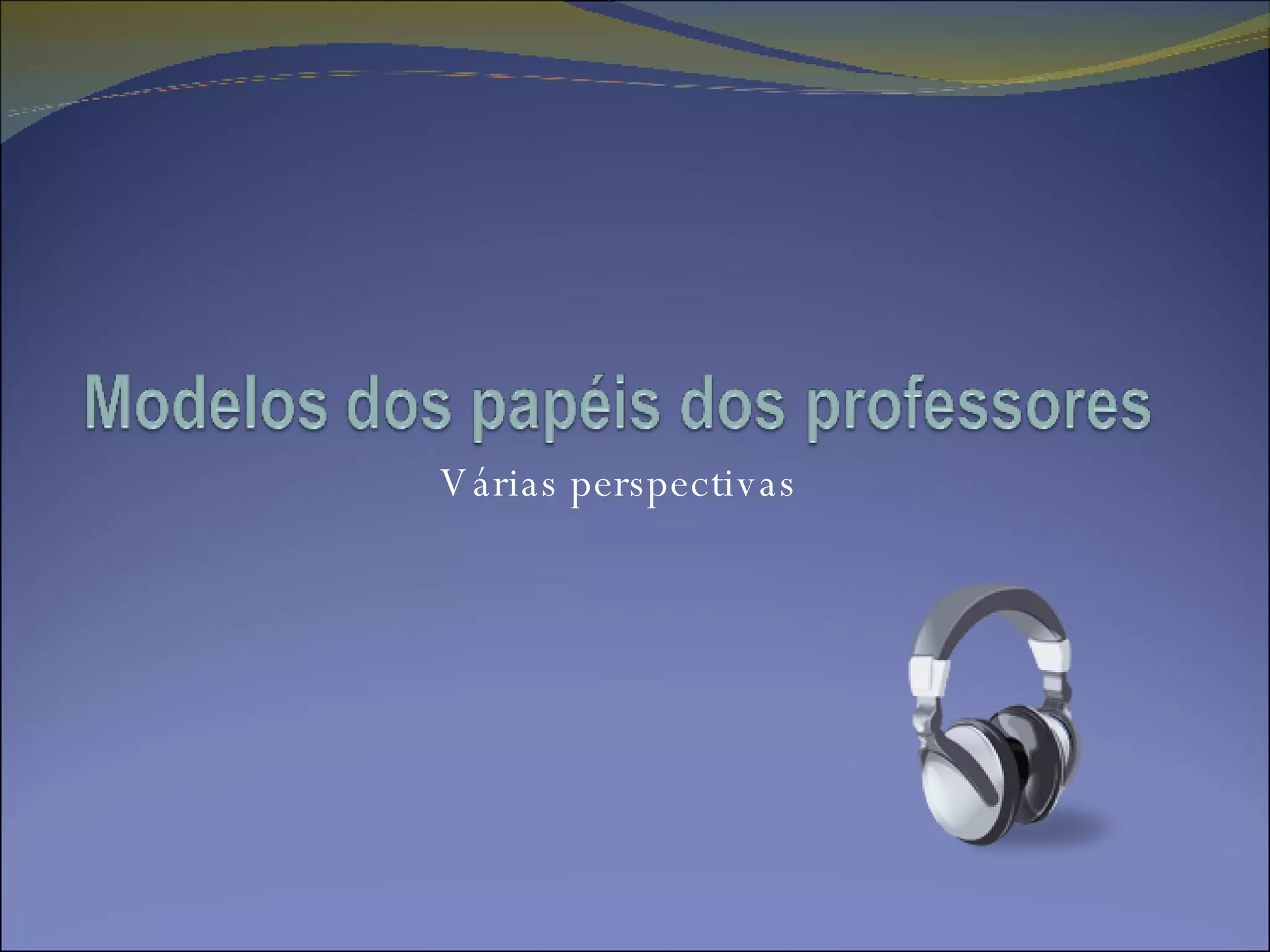 Modelos dos papéis dos professores

Várias perspectivas